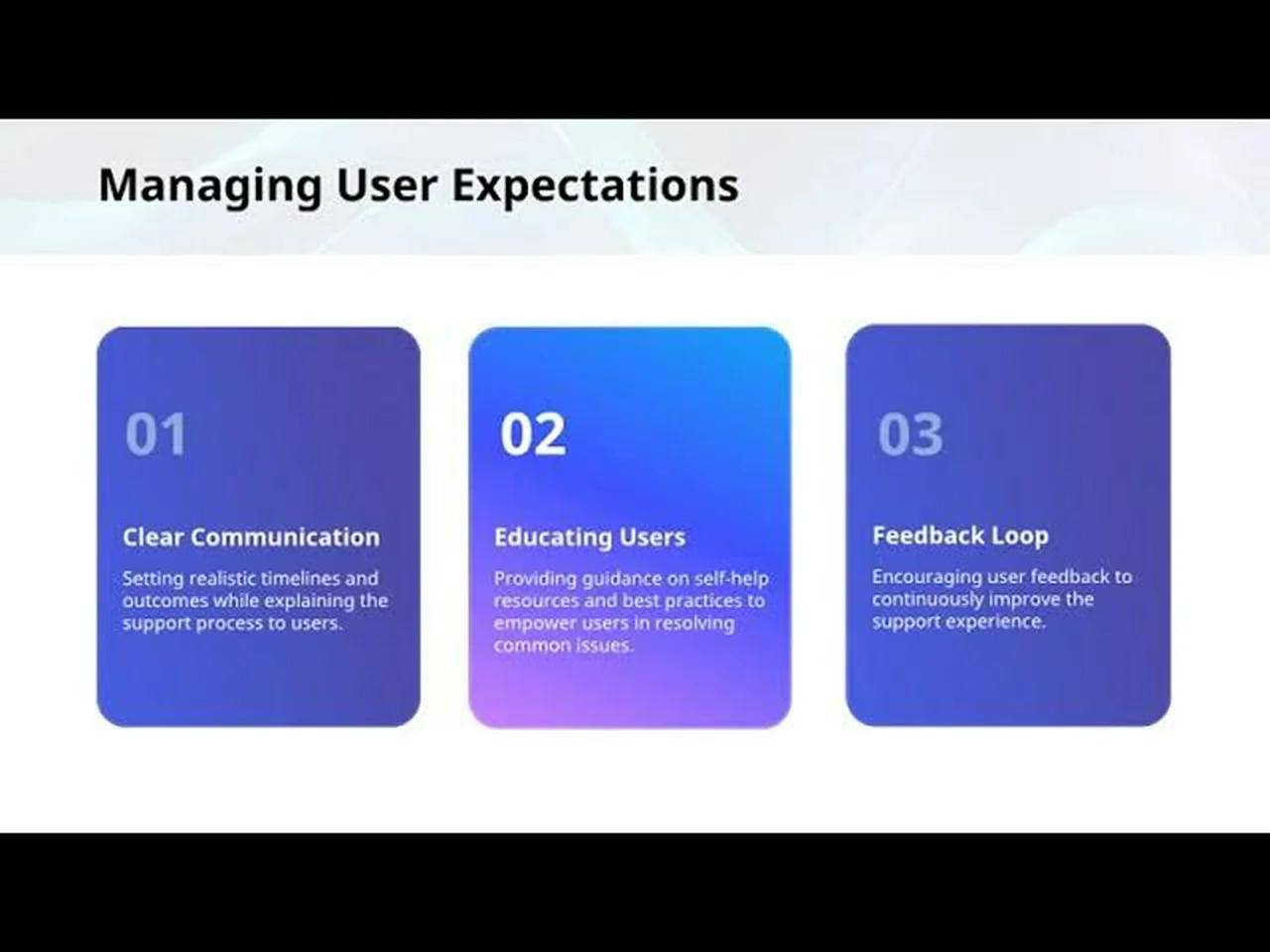 Managing User Expectations

01

Clear Communication

Setting realistic timelines and outcomes while explaining the support process to users.

02

Educating Users

Providing guidance on self-help resources and best practices to empower users in resolving common issues.

03

Feedback Loop

Encouraging user feedback to continuously improve the support experience.